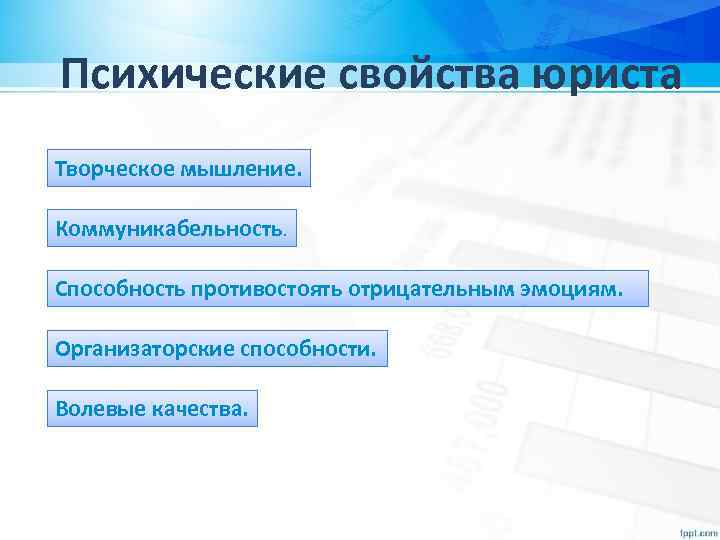 Психические свойства юриста

Творческое мышление.

Коммуникабельность.

Способность противостоять отрицательным эмоциям.

Организаторские способности.

Волевые качества.

fppt.com